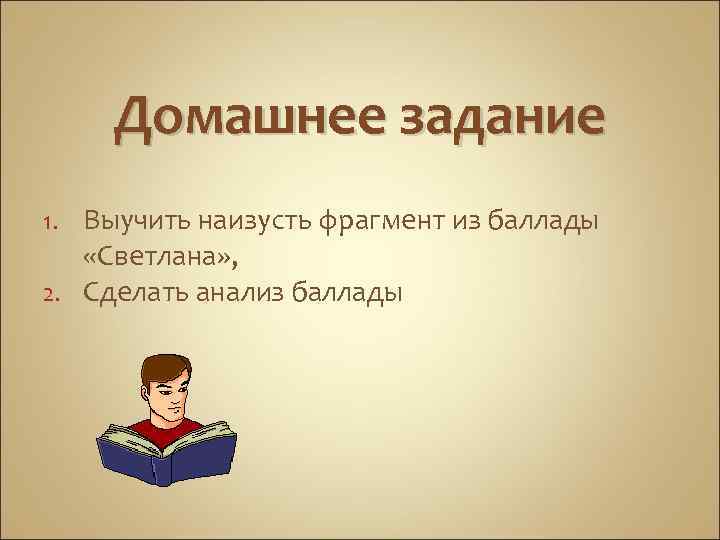 Домашнее задание

1. Выучить наизусть фрагмент из баллады «Светлана»,
2. Сделать анализ баллады